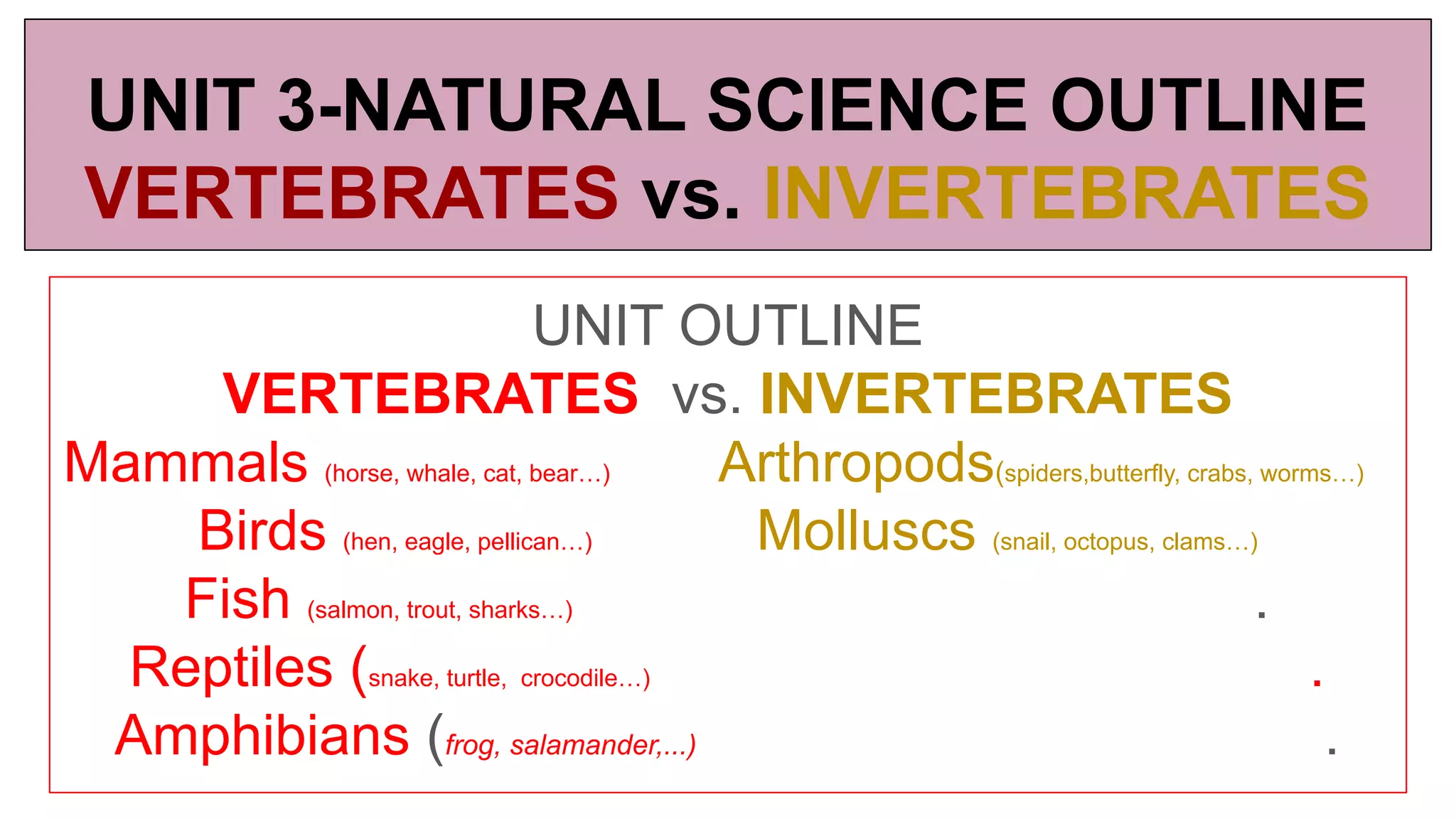 UNIT 3-NATURAL SCIENCE OUTLINE
VERTEBRATES vs. INVERTEBRATES

UNIT OUTLINE
VERTEBRATES vs. INVERTEBRATES

Mammals (horse, whale, cat, bear…)
Birds (hen, eagle, pellican…)
Fish (salmon, trout, sharks…)
Reptiles (snake, turtle, crocodile…)
Amphibians (frog, salamander,...)

Arthropods(spiders,butterfly, crabs, worms…)
Molluscs (snail, octopus, clams…)
.
.
.